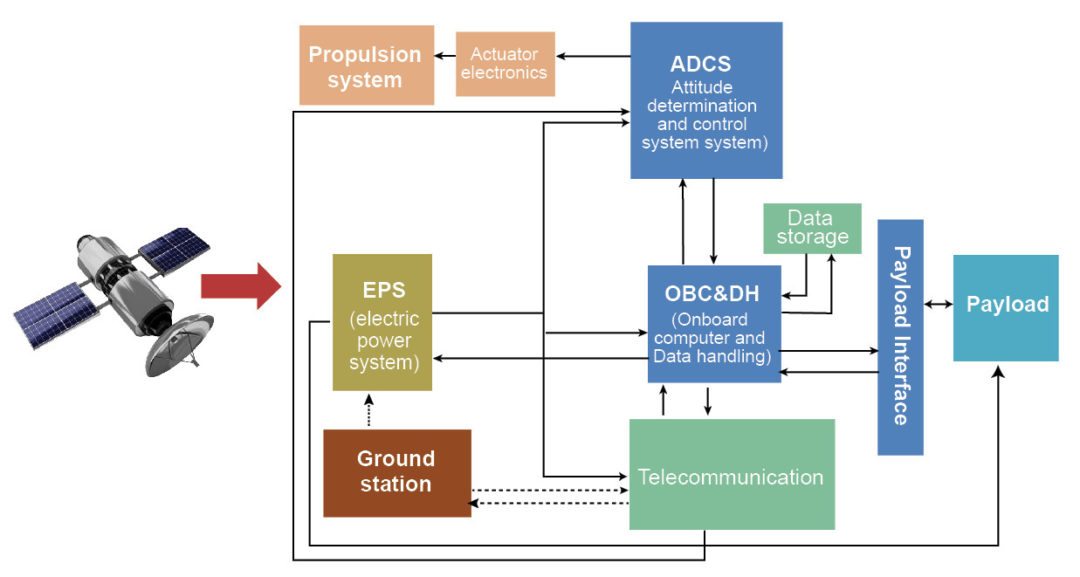 Propulsion system

Actuator electronics

ADCS
Attitude determination and control system system)

Data storage

EPS
(electric power system)

OBC&DH
(Onboard computer and Data handling)

Payload Interface

Payload

Ground station

Telecommunication